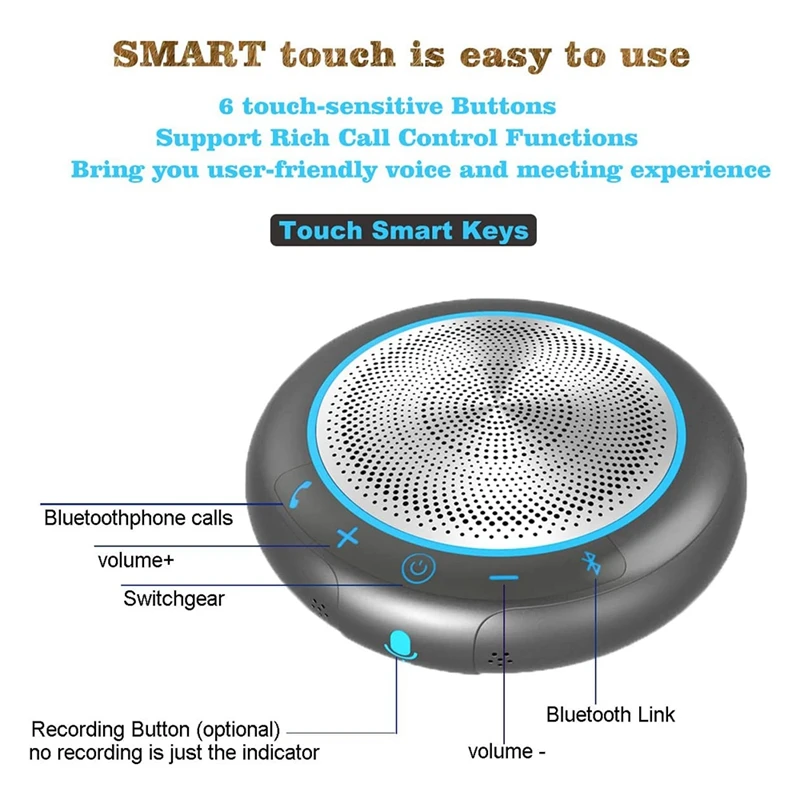 SMART touch is easy to use

6 touch-sensitive Buttons
Support Rich Call Control Functions
Bring you user-friendly voice and meeting experience

Touch Smart Keys

Bluetoothphone calls

volume+

Switchgear

Recording Button (optional)
no recording is just the indicator

volume -

Bluetooth Link